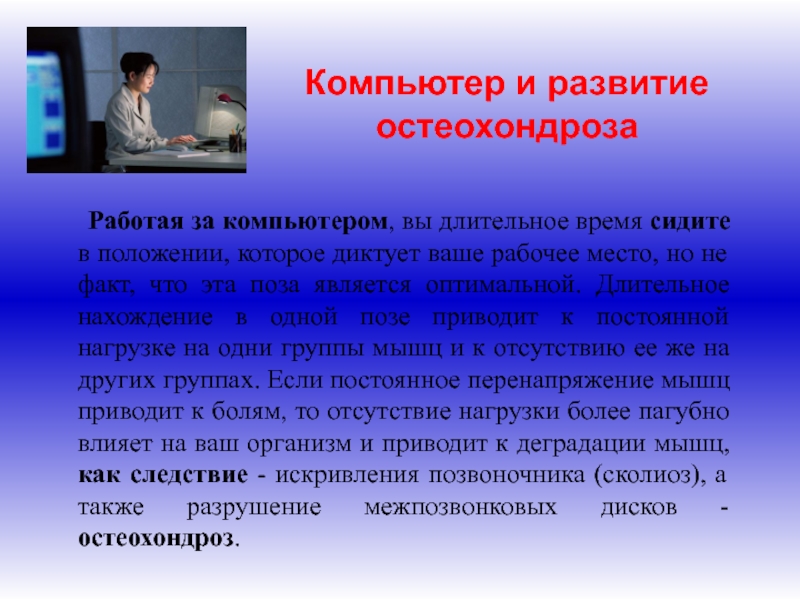 Компьютер и развитие остеохондроза

Работая за компьютером, вы длительное время сидите в положении, которое диктует ваше рабочее место, но не факт, что эта поза является оптимальной. Длительное нахождение в одной позе приводит к постоянной нагрузке на одни группы мышц и к отсутствию ее же на других группах. Если постоянное перенапряжение мышц приводит к болям, то отсутствие нагрузки более пагубно влияет на ваш организм и приводит к деградации мышц, как следствие - искривления позвоночника (сколиоз), а также разрушение межпозвонковых дисков - остеохондроз.